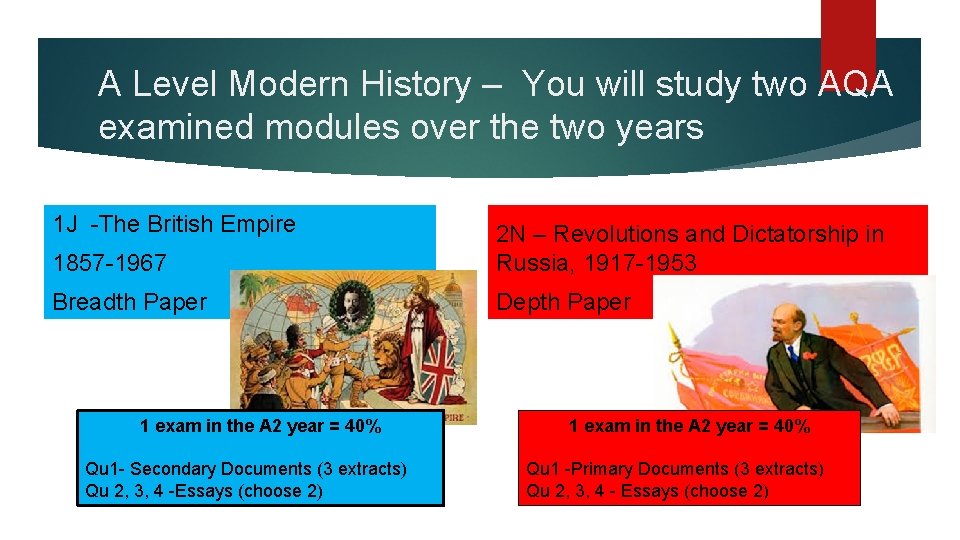 A Level Modern History – You will study two AQA examined modules over the two years

1J -The British Empire

1857-1967

Breadth Paper

PIRE

1 exam in the A2 year = 40%

Qu1- Secondary Documents (3 extracts)
Qu 2, 3, 4 -Essays (choose 2)

2N – Revolutions and Dictatorship in Russia, 1917-1953

Depth Paper

1 exam in the A2 year = 40%

Qu1 -Primary Documents (3 extracts)
Qu 2, 3, 4 - Essays (choose 2)